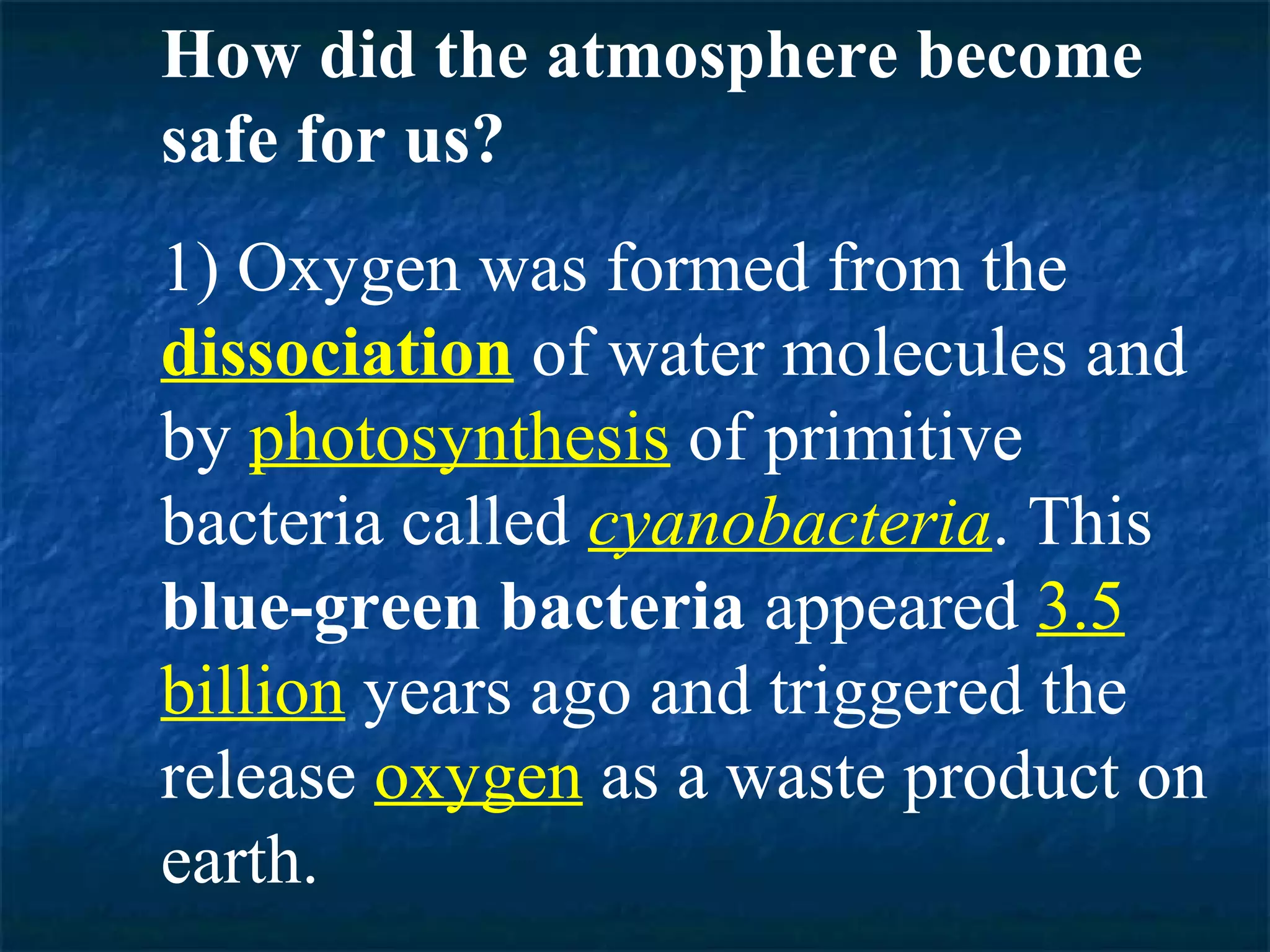 How did the atmosphere become safe for us?

1) Oxygen was formed from the dissociation of water molecules and by photosynthesis of primitive bacteria called cyanobacteria. This blue-green bacteria appeared 3.5 billion years ago and triggered the release oxygen as a waste product on earth.